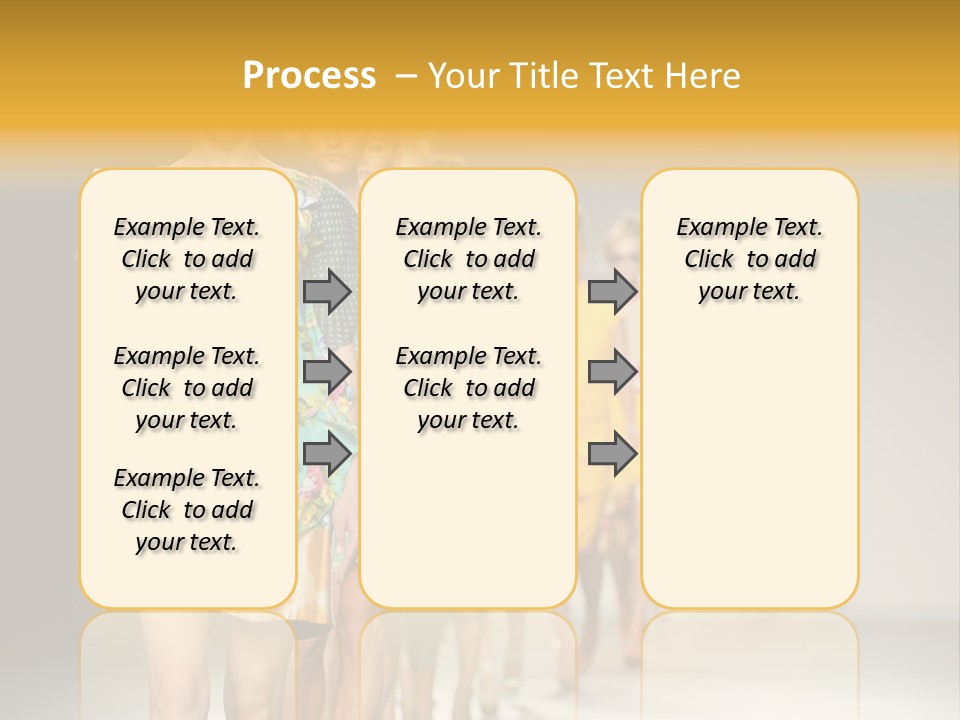 Process – Your Title Text Here

Example Text. Click to add your text.

Example Text. Click to add your text.

Example Text. Click to add your text.

Example Text. Click to add your text.

Example Text. Click to add your text.

Example Text. Click to add your text.